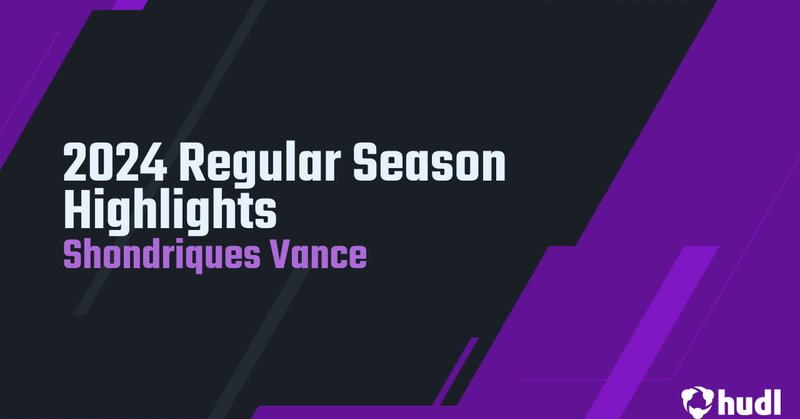 2024 Regular Season Highlights
Shondriques Vance

hudl